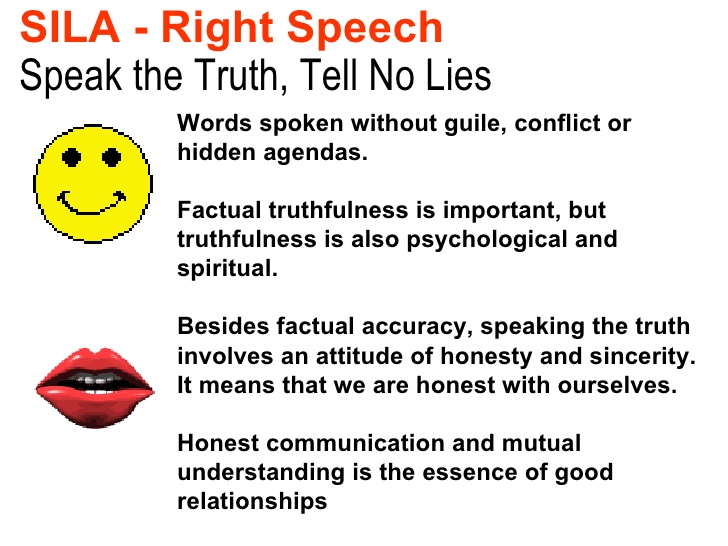 SILA - Right Speech
Speak the Truth, Tell No Lies

Words spoken without guile, conflict or hidden agendas.

Factual truthfulness is important, but truthfulness is also psychological and spiritual.

Besides factual accuracy, speaking the truth involves an attitude of honesty and sincerity. It means that we are honest with ourselves.

Honest communication and mutual understanding is the essence of good relationships